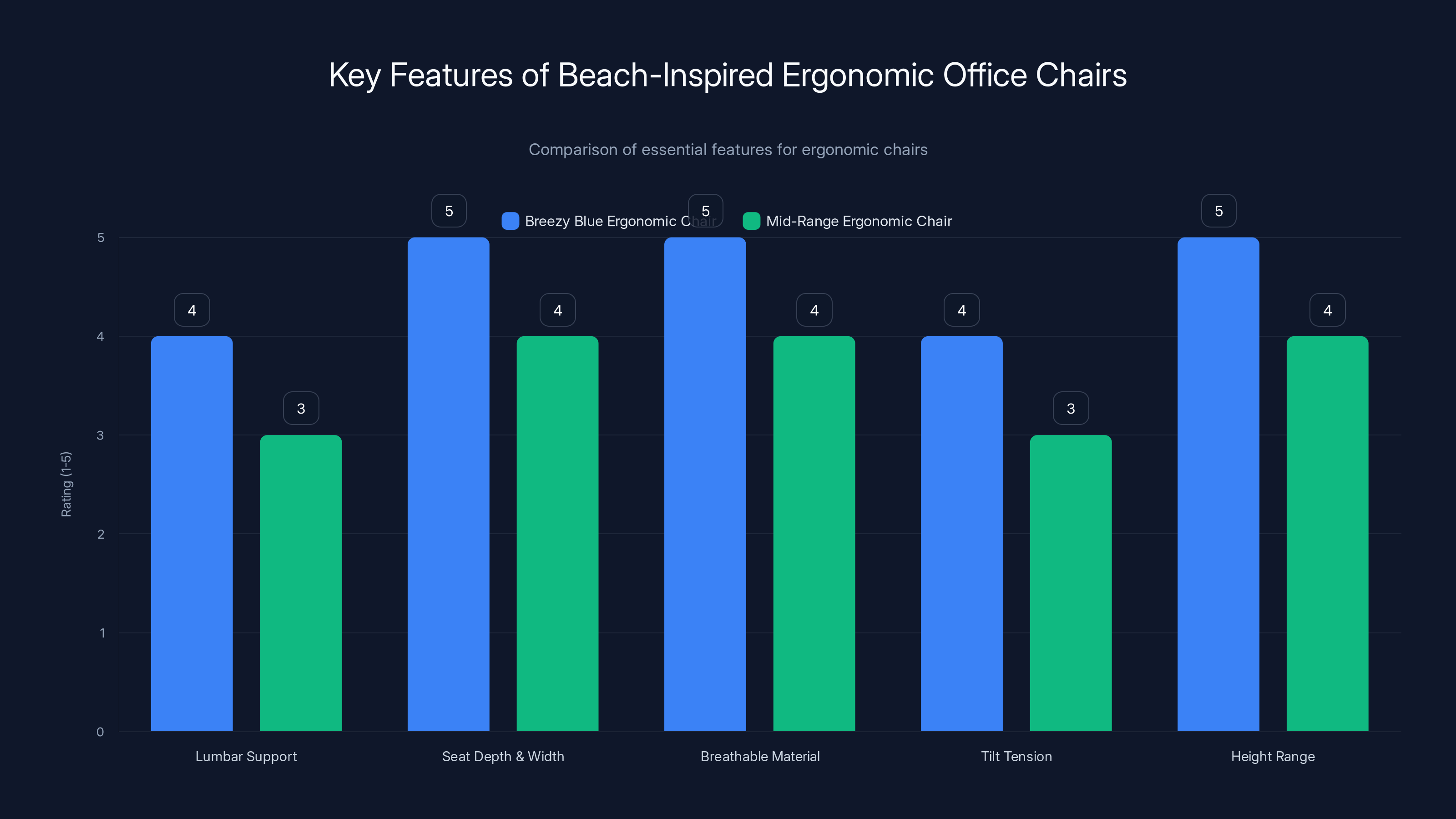 Key Features of Beach-Inspired Ergonomic Office Chairs

Comparison of essential features for ergonomic chairs

Breezy Blue Ergonomic Chair
Mid-Range Ergonomic Chair

Rating (1-5)

5
4
3
2
1
0

4
3
5
4
5
4
4
3
5
4

Lumbar Support
Seat Depth & Width
Breathable Material
Tilt Tension
Height Range